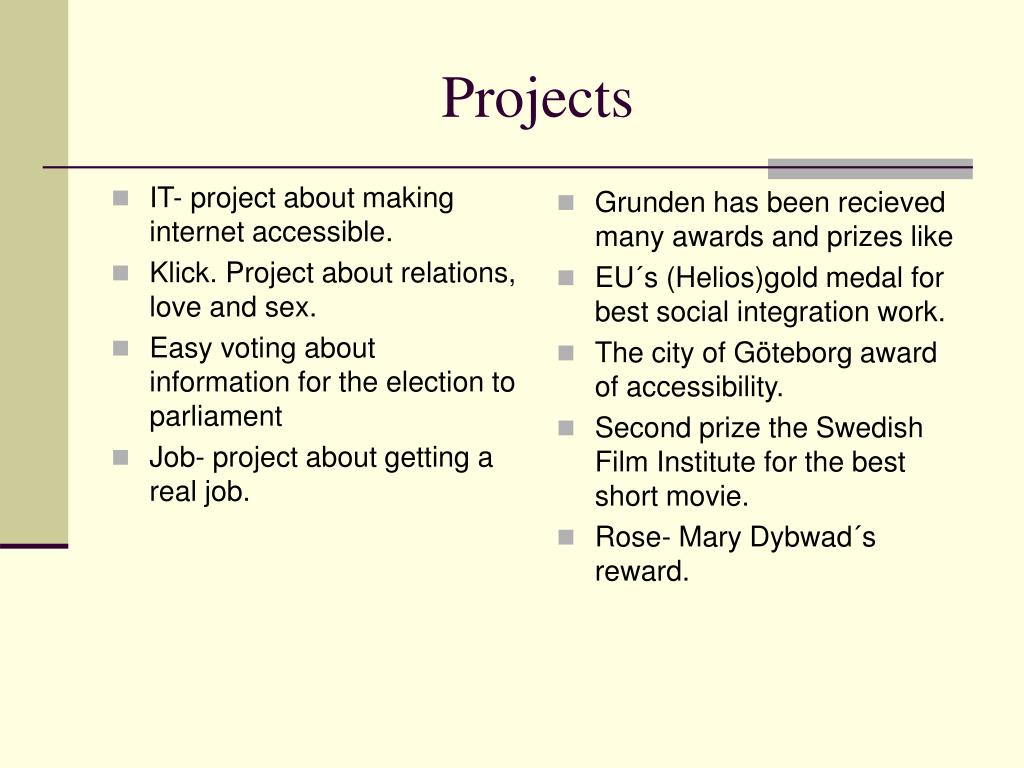 Projects

- IT- project about making internet accessible.
- Klick. Project about relations, love and sex.
- Easy voting about information for the election to parliament
- Job- project about getting a real job.

- Grunden has been recieved many awards and prizes like
- EU´s (Helios)gold medal for best social integration work.
- The city of Göteborg award of accessibility.
- Second prize the Swedish Film Institute for the best short movie.
- Rose- Mary Dybwad´s reward.